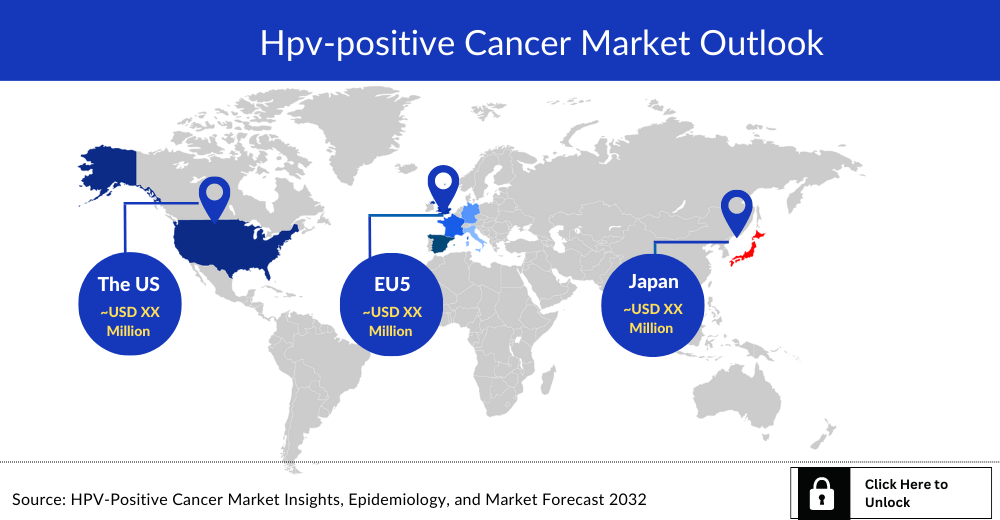 Hpv-positive Cancer Market Outlook

The US
~USD XX
Million

EU5
~USD XX
Million

Japan
~USD XX
Million

Source: HPV-Positive Cancer Market Insights, Epidemiology, and Market Forecast 2032

Click Here to Unlock